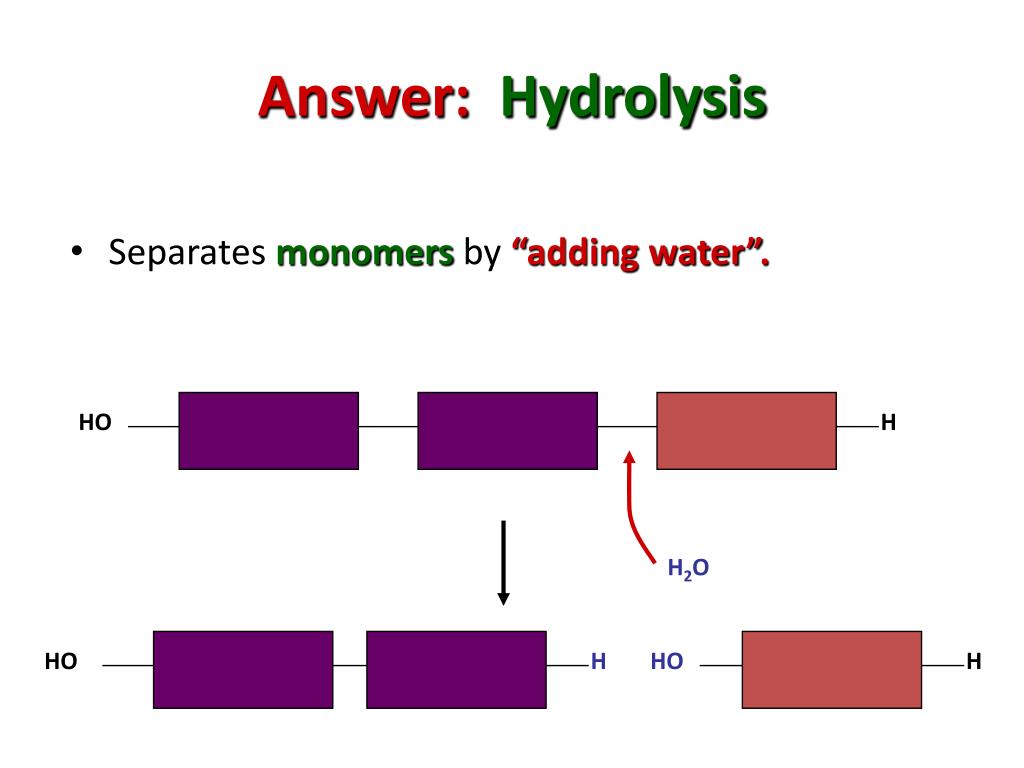 Answer: Hydrolysis

• Separates monomers by "adding water".

HO H

$H_2O$

HO H HO H